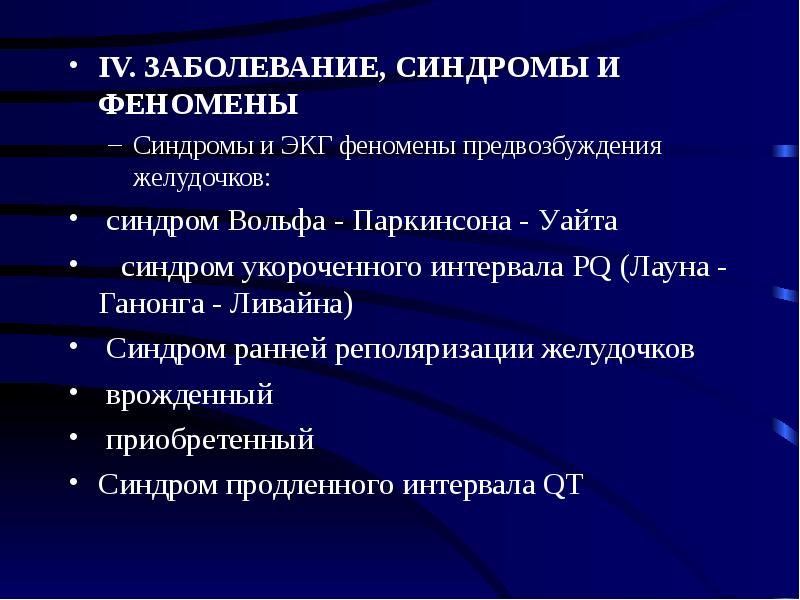 • IV. ЗАБОЛЕВАНИЕ, СИНДРОМЫ И ФЕНОМЕНЫ

– Синдромы и ЭКГ феномены предвозбуждения желудочков:

• синдром Вольфа - Паркинсона - Уайта

• синдром укороченного интервала PQ (Лауна - Ганонга - Ливайна)

• Синдром ранней реполяризации желудочков

• врожденный

• приобретенный

• Синдром продленного интервала QT